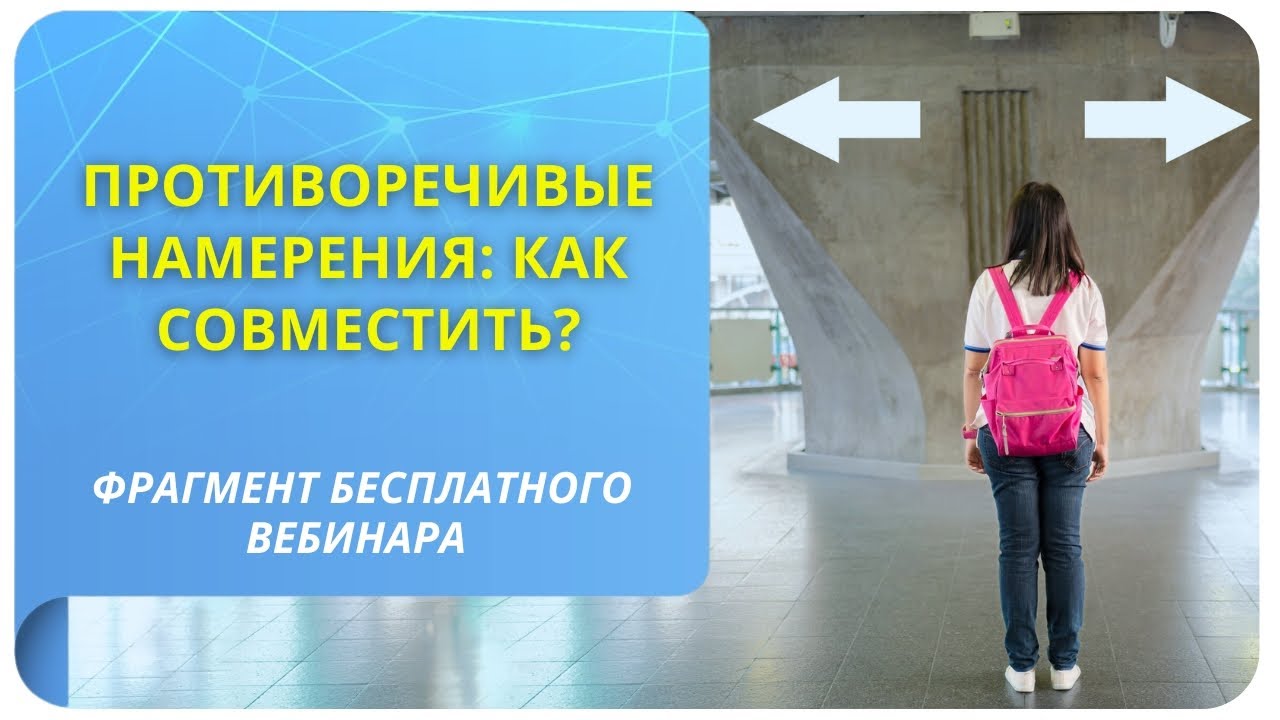 ПРОТИВОРЕЧИВЫЕ НАМЕРЕНИЯ: КАК СОВМЕСТИТЬ?

ФРАГМЕНТ БЕСПЛАТНОГО ВЕБИНАРА